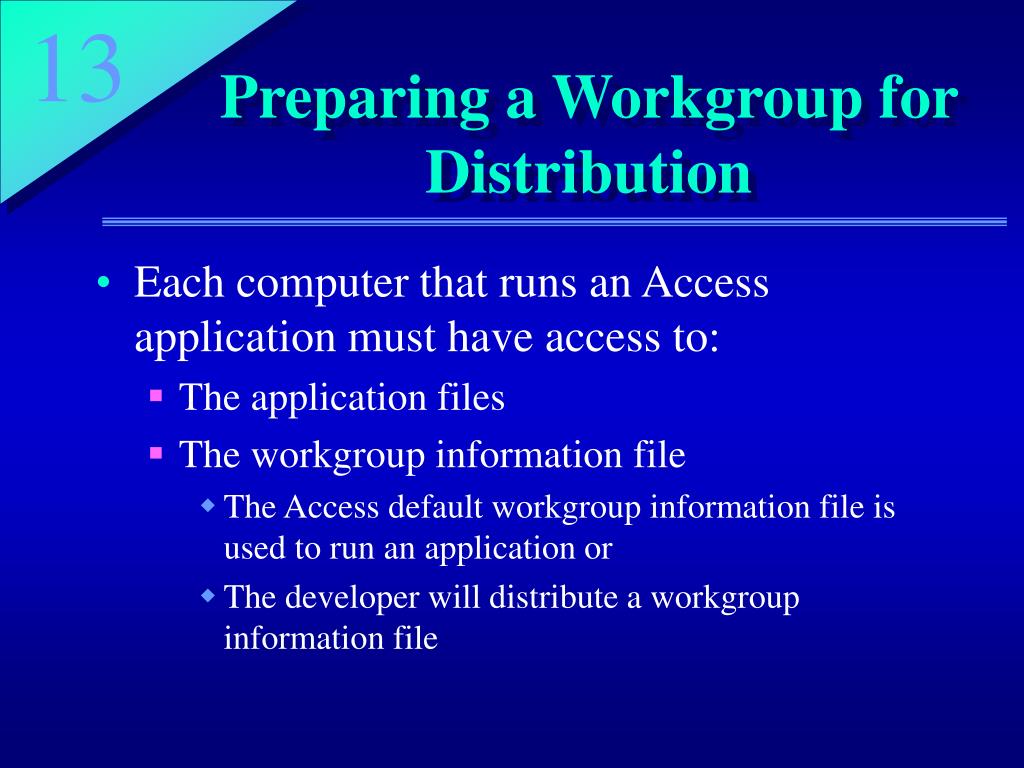 13

Preparing a Workgroup for Distribution

• Each computer that runs an Access application must have access to:
  ▪ The application files
  ▪ The workgroup information file
    ◆ The Access default workgroup information file is used to run an application or
    ◆ The developer will distribute a workgroup information file